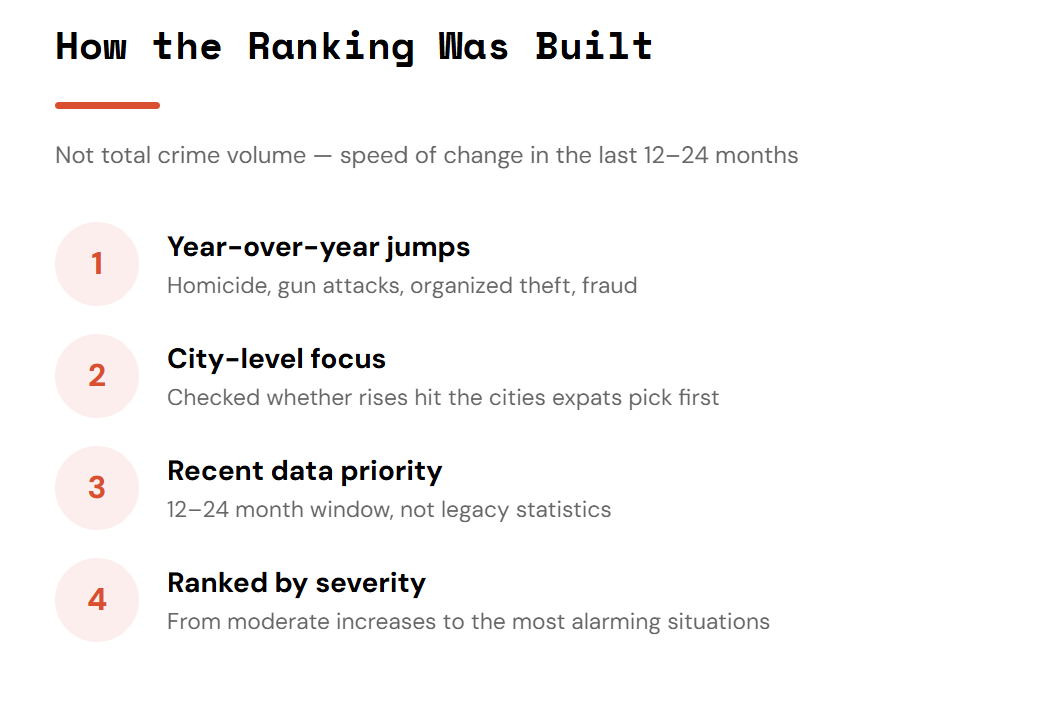 How the Ranking Was Built

Not total crime volume — speed of change in the last 12–24 months

1

Year-over-year jumps
Homicide, gun attacks, organized theft, fraud

2

City-level focus
Checked whether rises hit the cities expats pick first

3

Recent data priority
12–24 month window, not legacy statistics

4

Ranked by severity
From moderate increases to the most alarming situations